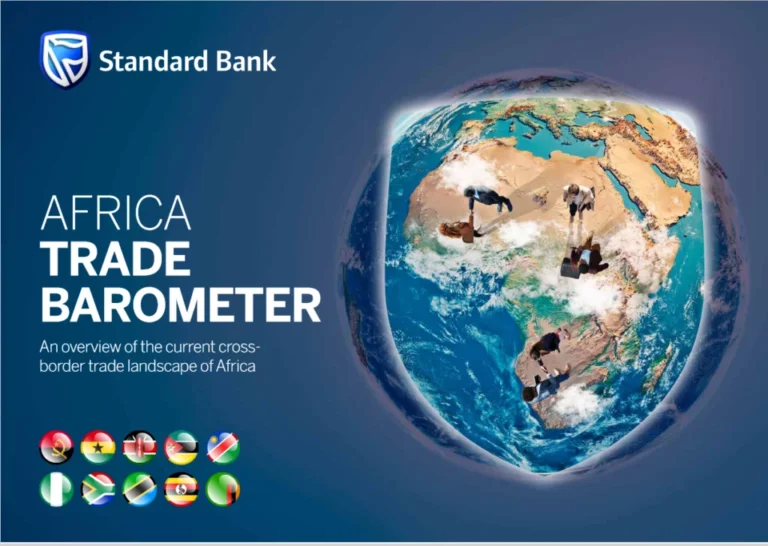 Standard Bank

AFRICA
TRADE
BAROMETER

An overview of the current cross-border trade landscape of Africa